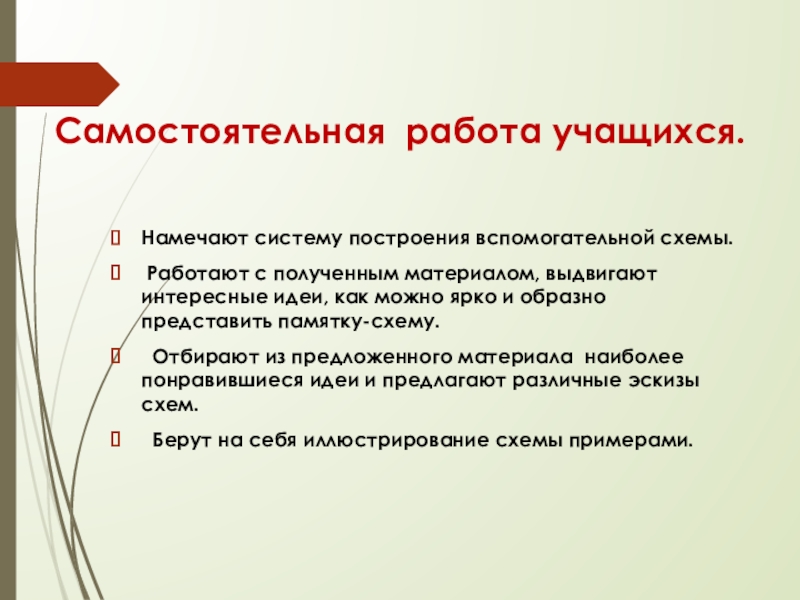 Самостоятельная работа учащихся.

Намечают систему построения вспомогательной схемы.

Работают с полученным материалом, выдвигают интересные идеи, как можно ярко и образно представить памятку-схему.

Отбирают из предложенного материала наиболее понравившиеся идеи и предлагают различные эскизы схем.

Берут на себя иллюстрирование схемы примерами.